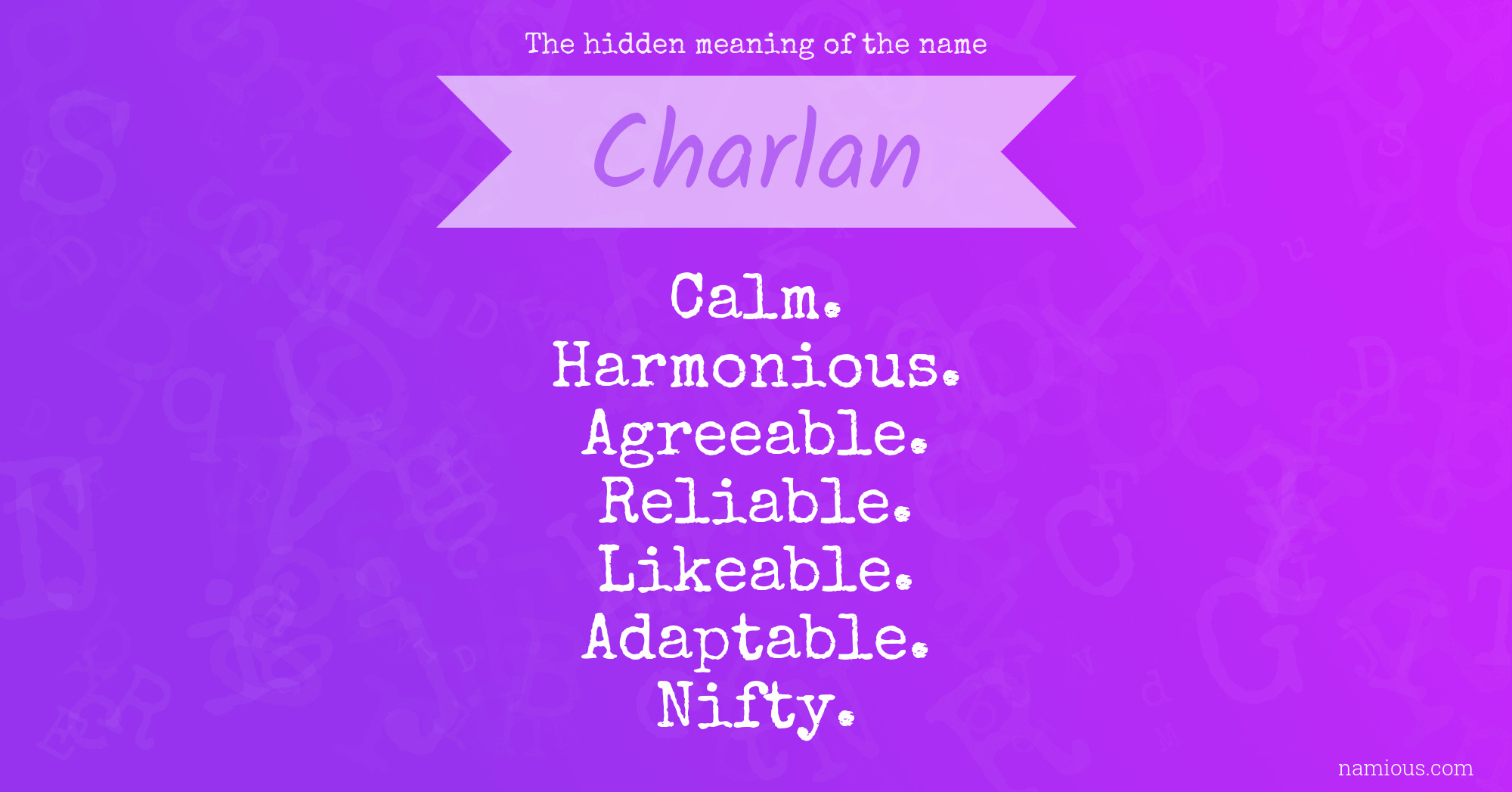 The hidden meaning of the name

Charlan

Calm.
Harmonious.
Agreeable.
Reliable.
Likeable.
Adaptable.
Nifty.

namious.com